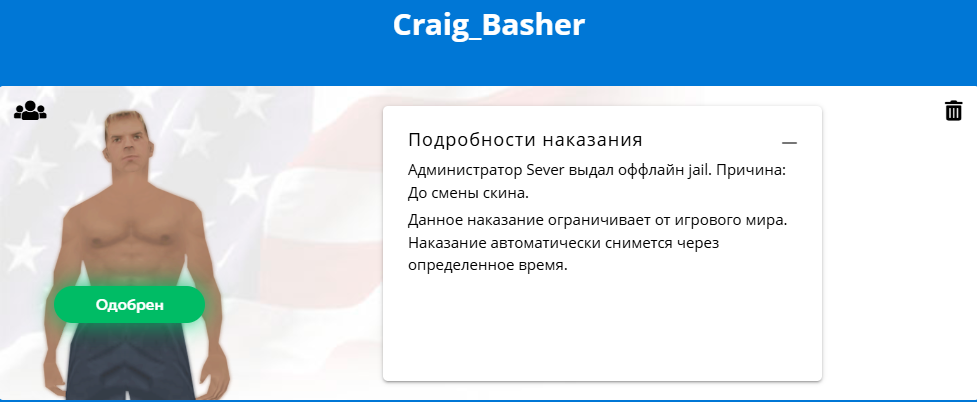 Craig_Basher

Одобрен

Подробности наказания —

Администратор Sever выдал оффлайн jail. Причина: До смены скина.

Данное наказание ограничивает от игрового мира. Наказание автоматически снимется через определенное время.